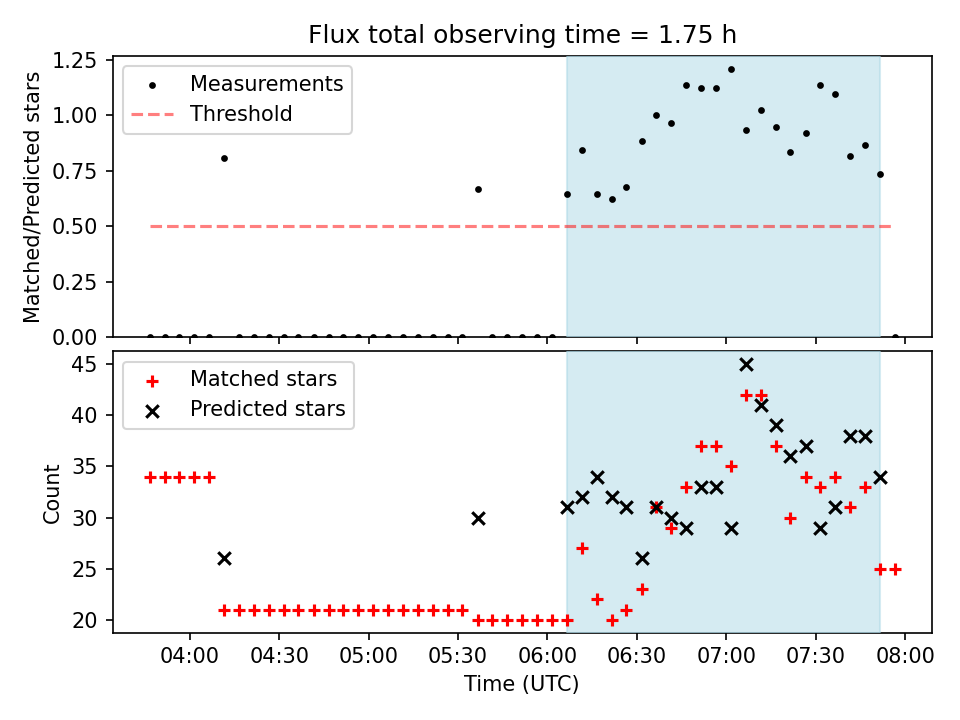 Flux total observing time = 1.75 h

Measurements
Threshold

Matched/Predicted stars

1.25
1.00
0.75
0.50
0.25
0.00

Matched stars
Predicted stars

Count

45
40
35
30
25
20

04:00 04:30 05:00 05:30 06:00 06:30 07:00 07:30 08:00

Time (UTC)